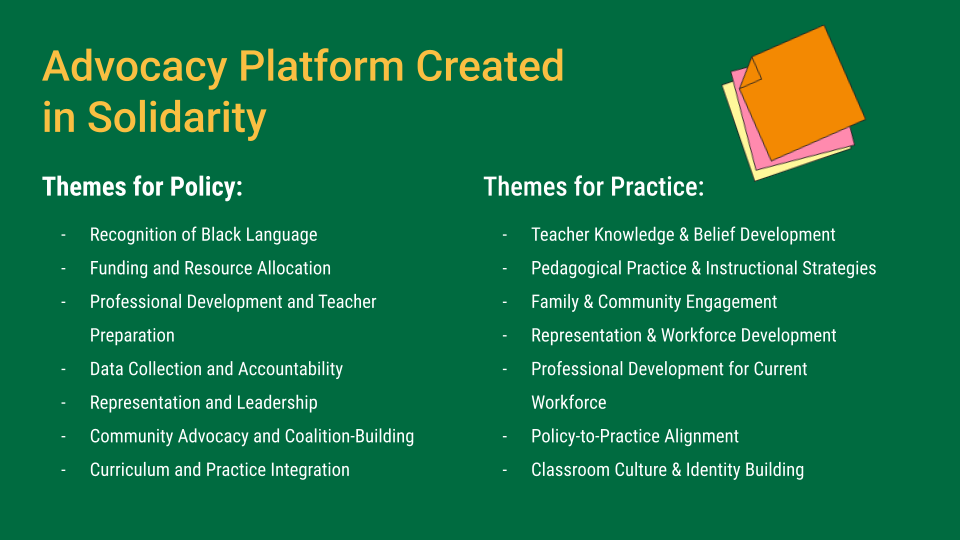 Advocacy Platform Created in Solidarity

Themes for Policy:

- Recognition of Black Language
- Funding and Resource Allocation
- Professional Development and Teacher Preparation
- Data Collection and Accountability
- Representation and Leadership
- Community Advocacy and Coalition-Building
- Curriculum and Practice Integration

Themes for Practice:

- Teacher Knowledge & Belief Development
- Pedagogical Practice & Instructional Strategies
- Family & Community Engagement
- Representation & Workforce Development
- Professional Development for Current Workforce
- Policy-to-Practice Alignment
- Classroom Culture & Identity Building